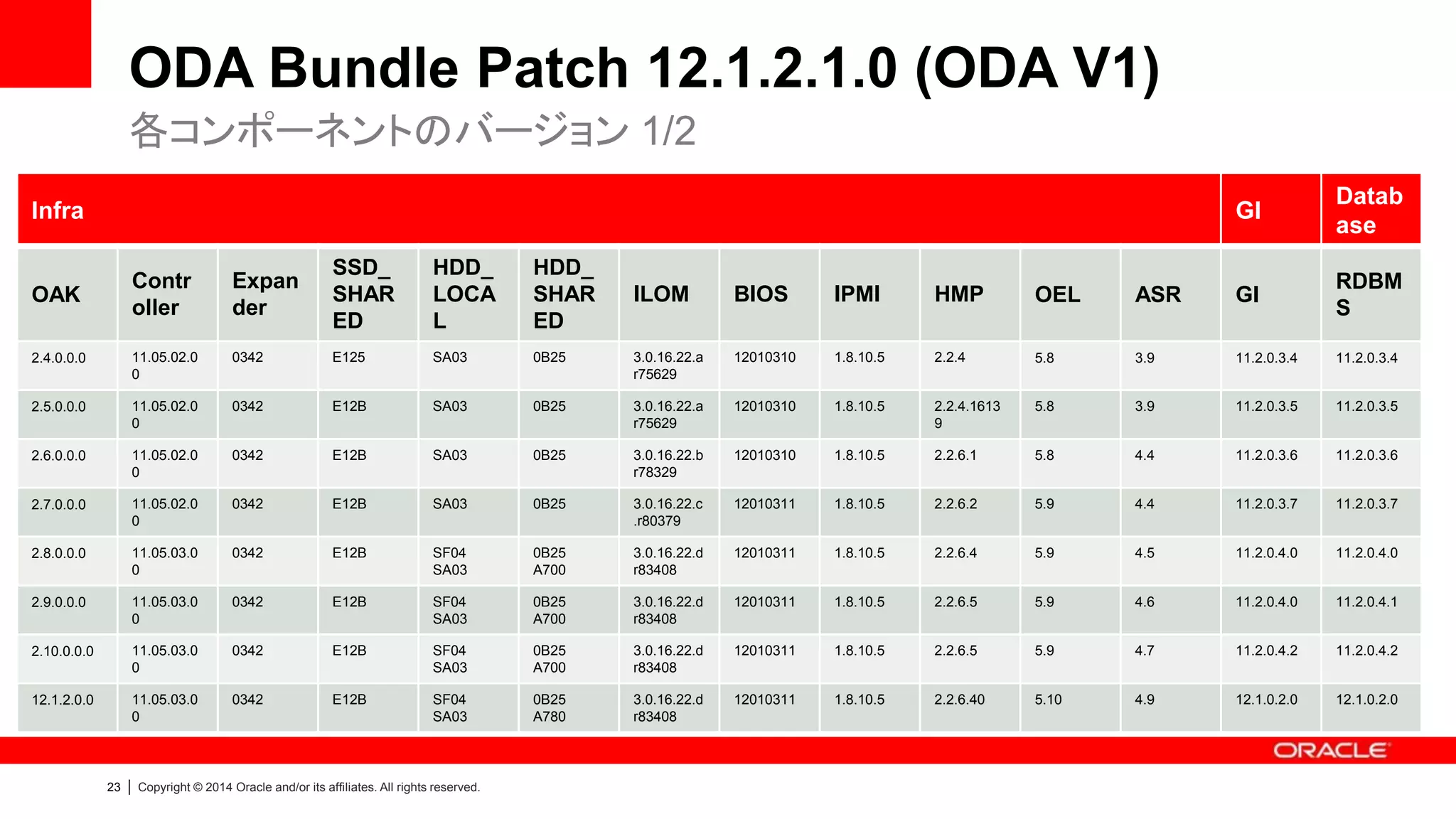 ODA Bundle Patch 12.1.2.1.0 (ODA V1)

各コンポーネントのバージョン 1/2

| Infra | | | | | | | | | | | | GI | Database |
|---|---|---|---|---|---|---|---|---|---|---|---|---|---|
| OAK | Controller | Expander | SSD_SHARED | HDD_LOCAL | HDD_SHARED | ILOM | BIOS | IPMI | HMP | OEL | ASR | GI | RDBMS |
| 2.4.0.0.0 | 11.05.02.00 | 0342 | E125 | SA03 | 0B25 | 3.0.16.22.a r75629 | 12010310 | 1.8.10.5 | 2.2.4 | 5.8 | 3.9 | 11.2.0.3.4 | 11.2.0.3.4 |
| 2.5.0.0.0 | 11.05.02.00 | 0342 | E12B | SA03 | 0B25 | 3.0.16.22.a r75629 | 12010310 | 1.8.10.5 | 2.2.4.16139 | 5.8 | 3.9 | 11.2.0.3.5 | 11.2.0.3.5 |
| 2.6.0.0.0 | 11.05.02.00 | 0342 | E12B | SA03 | 0B25 | 3.0.16.22.b r78329 | 12010310 | 1.8.10.5 | 2.2.6.1 | 5.8 | 4.4 | 11.2.0.3.6 | 11.2.0.3.6 |
| 2.7.0.0.0 | 11.05.02.00 | 0342 | E12B | SA03 | 0B25 | 3.0.16.22.c .r80379 | 12010311 | 1.8.10.5 | 2.2.6.2 | 5.9 | 4.4 | 11.2.0.3.7 | 11.2.0.3.7 |
| 2.8.0.0.0 | 11.05.03.00 | 0342 | E12B | SF04 SA03 | 0B25 A700 | 3.0.16.22.d r83408 | 12010311 | 1.8.10.5 | 2.2.6.4 | 5.9 | 4.5 | 11.2.0.4.0 | 11.2.0.4.0 |
| 2.9.0.0.0 | 11.05.03.00 | 0342 | E12B | SF04 SA03 | 0B25 A700 | 3.0.16.22.d r83408 | 12010311 | 1.8.10.5 | 2.2.6.5 | 5.9 | 4.6 | 11.2.0.4.0 | 11.2.0.4.1 |
| 2.10.0.0.0 | 11.05.03.00 | 0342 | E12B | SF04 SA03 | 0B25 A700 | 3.0.16.22.d r83408 | 12010311 | 1.8.10.5 | 2.2.6.5 | 5.9 | 4.7 | 11.2.0.4.2 | 11.2.0.4.2 |
| 12.1.2.0.0 | 11.05.03.00 | 0342 | E12B | SF04 SA03 | 0B25 A780 | 3.0.16.22.d r83408 | 12010311 | 1.8.10.5 | 2.2.6.40 | 5.10 | 4.9 | 12.1.0.2.0 | 12.1.0.2.0 |

ORACLE

23 | Copyright © 2014 Oracle and/or its affiliates. All rights reserved.